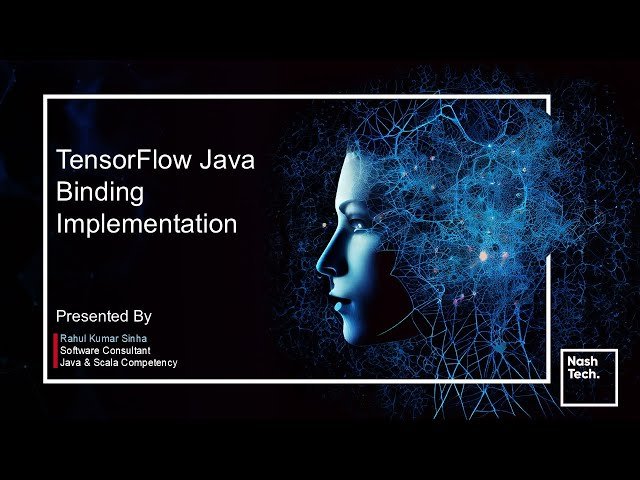 TensorFlow Java Binding Implementation

Presented By

Rahul Kumar Sinha
Software Consultant
Java & Scala Competency

Nash Tech.